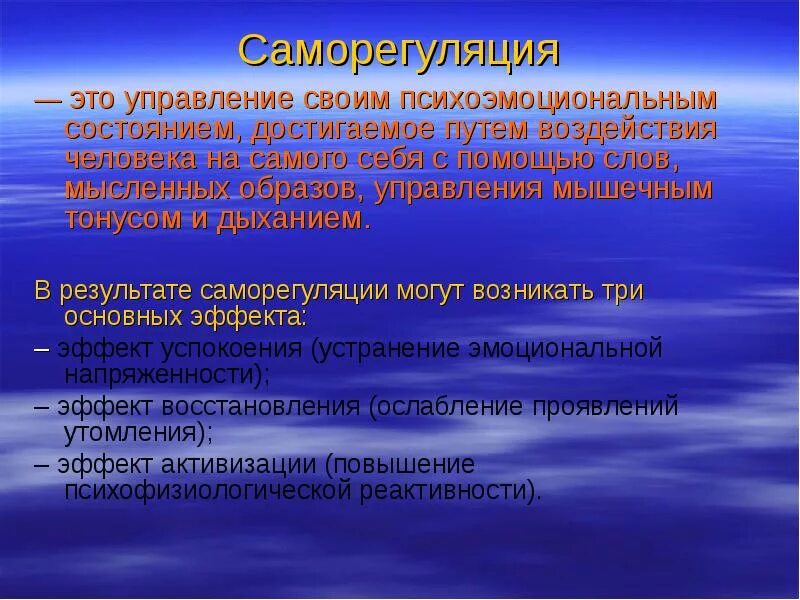 Саморегуляция

— это управление своим психоэмоциональным состоянием, достигаемое путем воздействия человека на самого себя с помощью слов, мысленных образов, управления мышечным тонусом и дыханием.

В результате саморегуляции могут возникать три основных эффекта:

– эффект успокоения (устранение эмоциональной напряженности);

– эффект восстановления (ослабление проявлений утомления);

– эффект активизации (повышение психофизиологической реактивности).